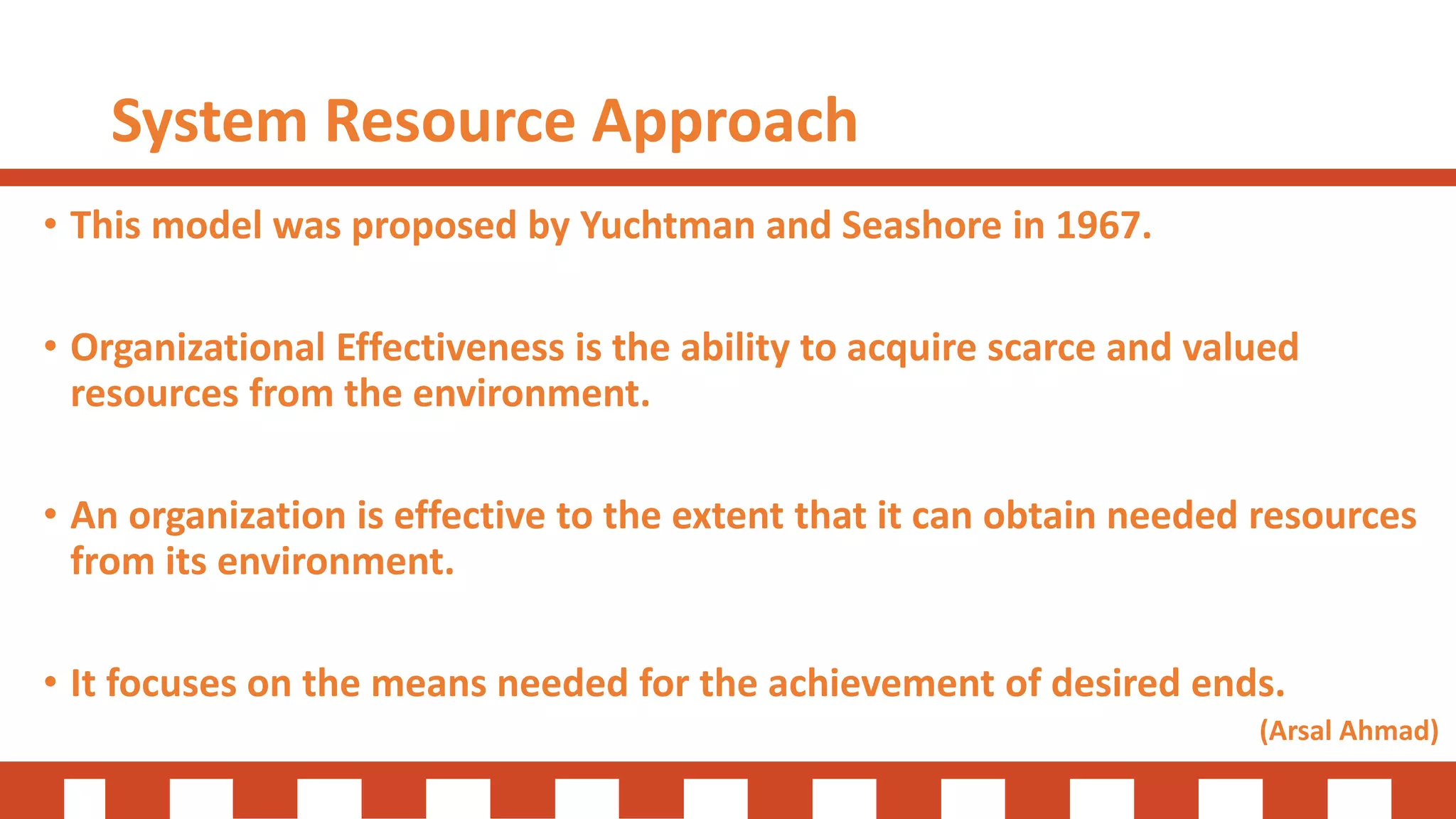 System Resource Approach

• This model was proposed by Yuchtman and Seashore in 1967.

• Organizational Effectiveness is the ability to acquire scarce and valued resources from the environment.

• An organization is effective to the extent that it can obtain needed resources from its environment.

• It focuses on the means needed for the achievement of desired ends.

(Arsal Ahmad)